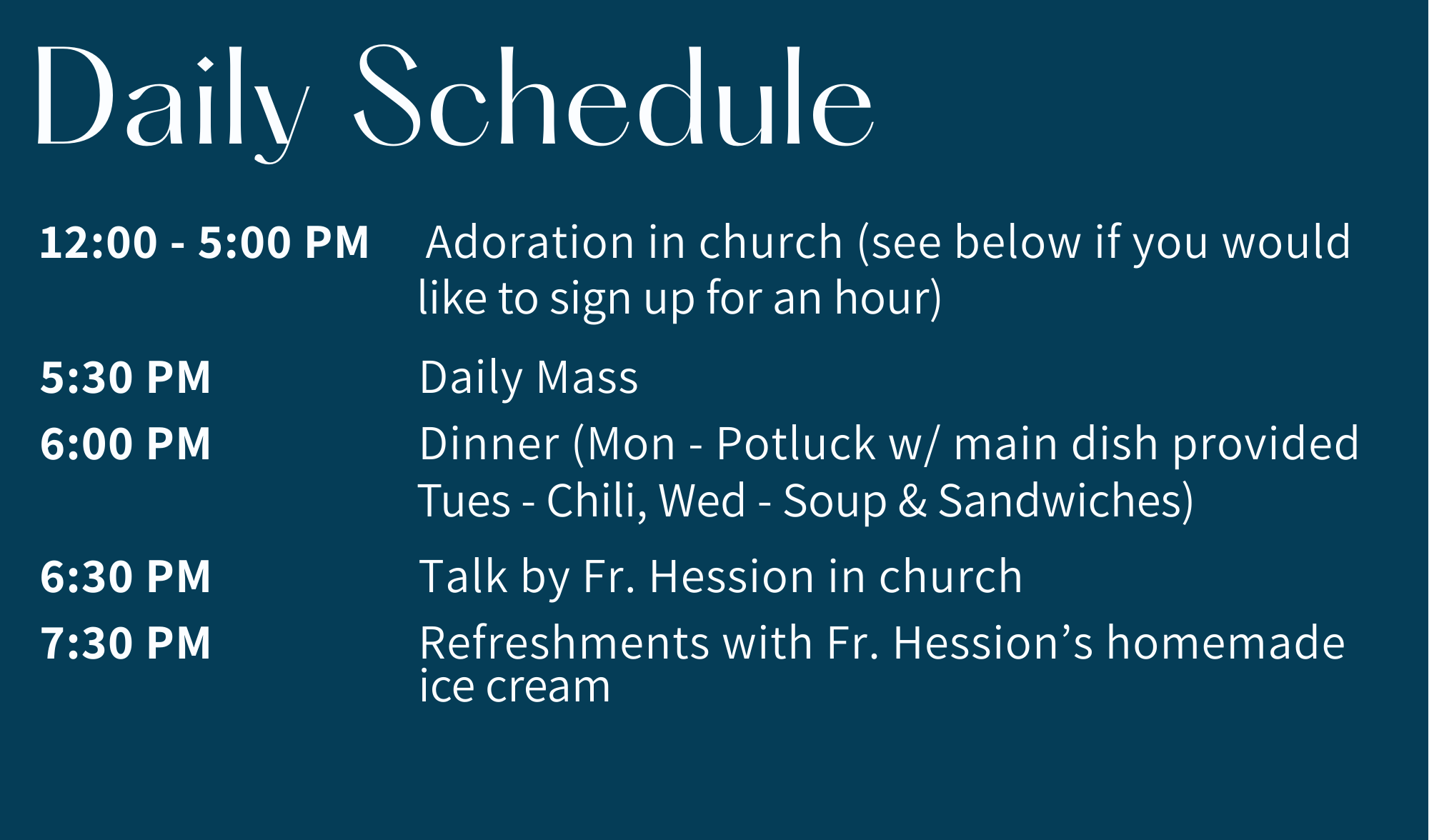 Daily Schedule

12:00 - 5:00 PM Adoration in church (see below if you would like to sign up for an hour)

5:30 PM Daily Mass

6:00 PM Dinner (Mon - Potluck w/ main dish provided Tues - Chili, Wed - Soup & Sandwiches)

6:30 PM Talk by Fr. Hession in church

7:30 PM Refreshments with Fr. Hession’s homemade ice cream